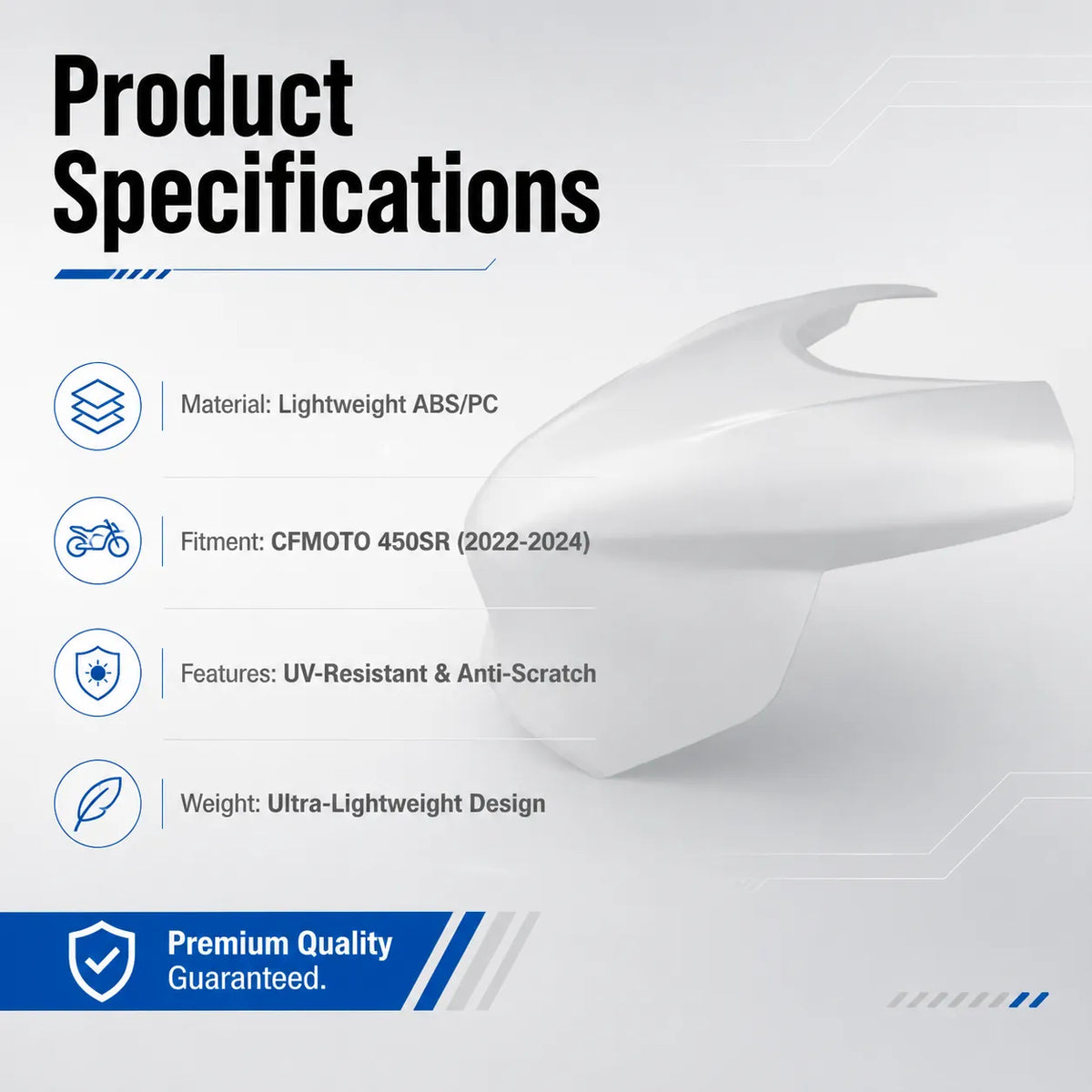 Product Specifications

Material: Lightweight ABS/PC

Fitment: CFMOTO 450SR (2022-2024)

Features: UV-Resistant & Anti-Scratch

Weight: Ultra-Lightweight Design

Premium Quality
Guaranteed.